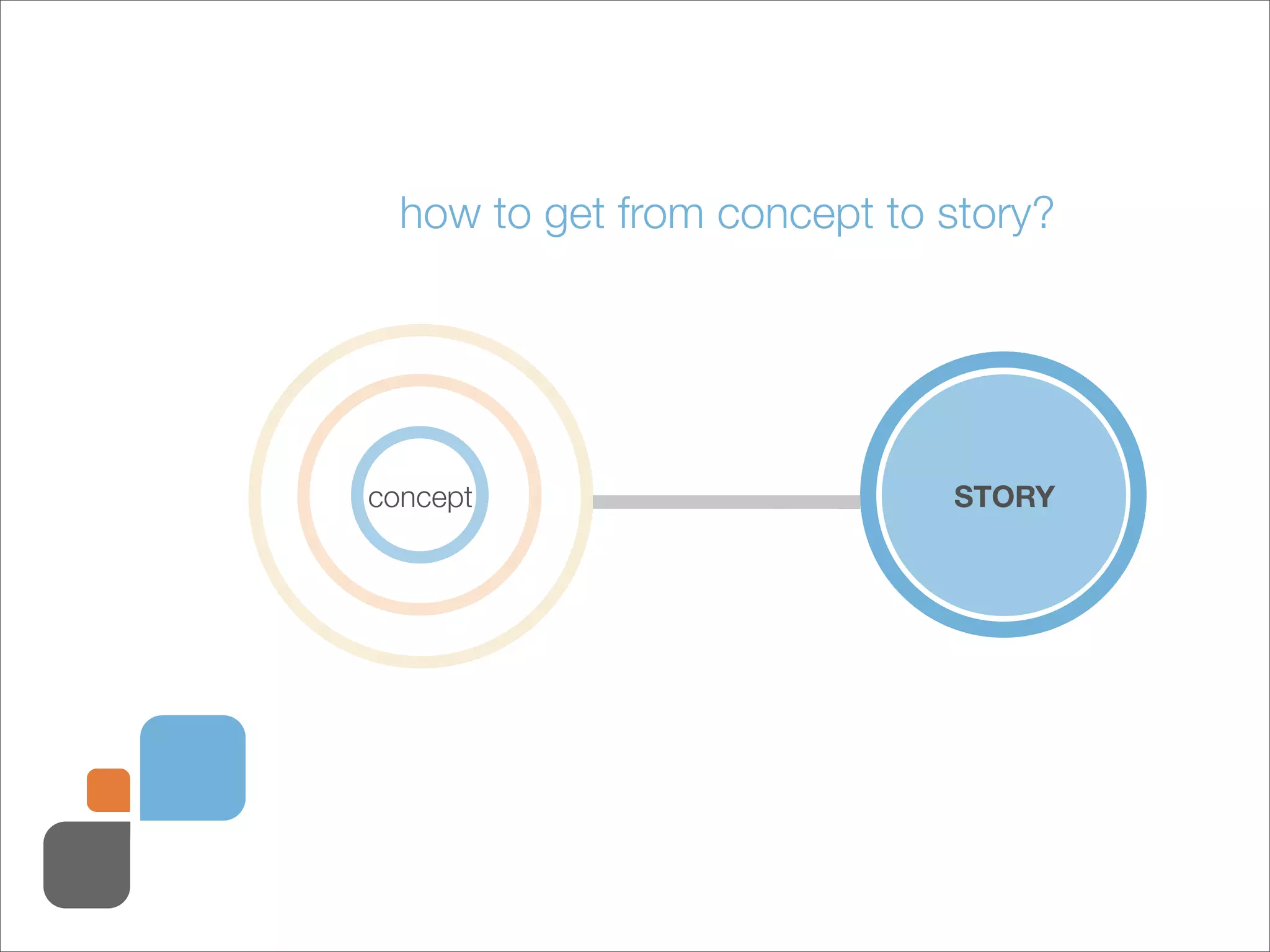 how to get from concept to story?

concept

STORY